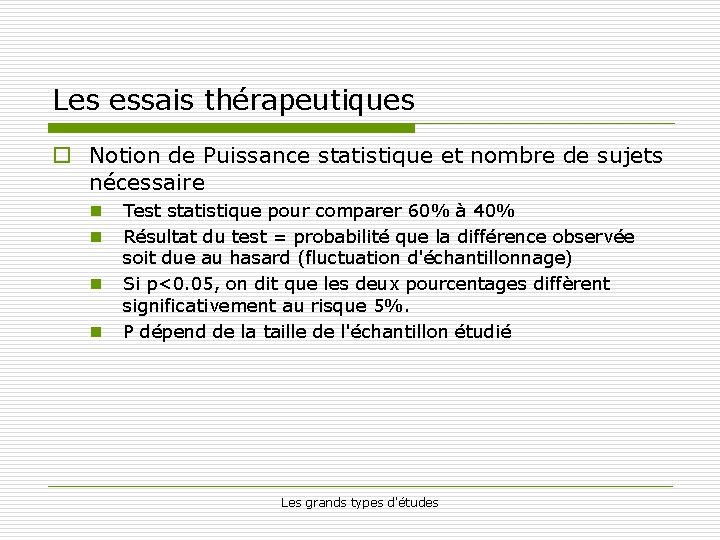 Les essais thérapeutiques

Notion de Puissance statistique et nombre de sujets nécessaire

Test statistique pour comparer 60% à 40%

Résultat du test = probabilité que la différence observée soit due au hasard (fluctuation d'échantillonnage)

Si p<0.05, on dit que les deux pourcentages diffèrent significativement au risque 5%.

P dépend de la taille de l'échantillon étudié

Les grands types d'études